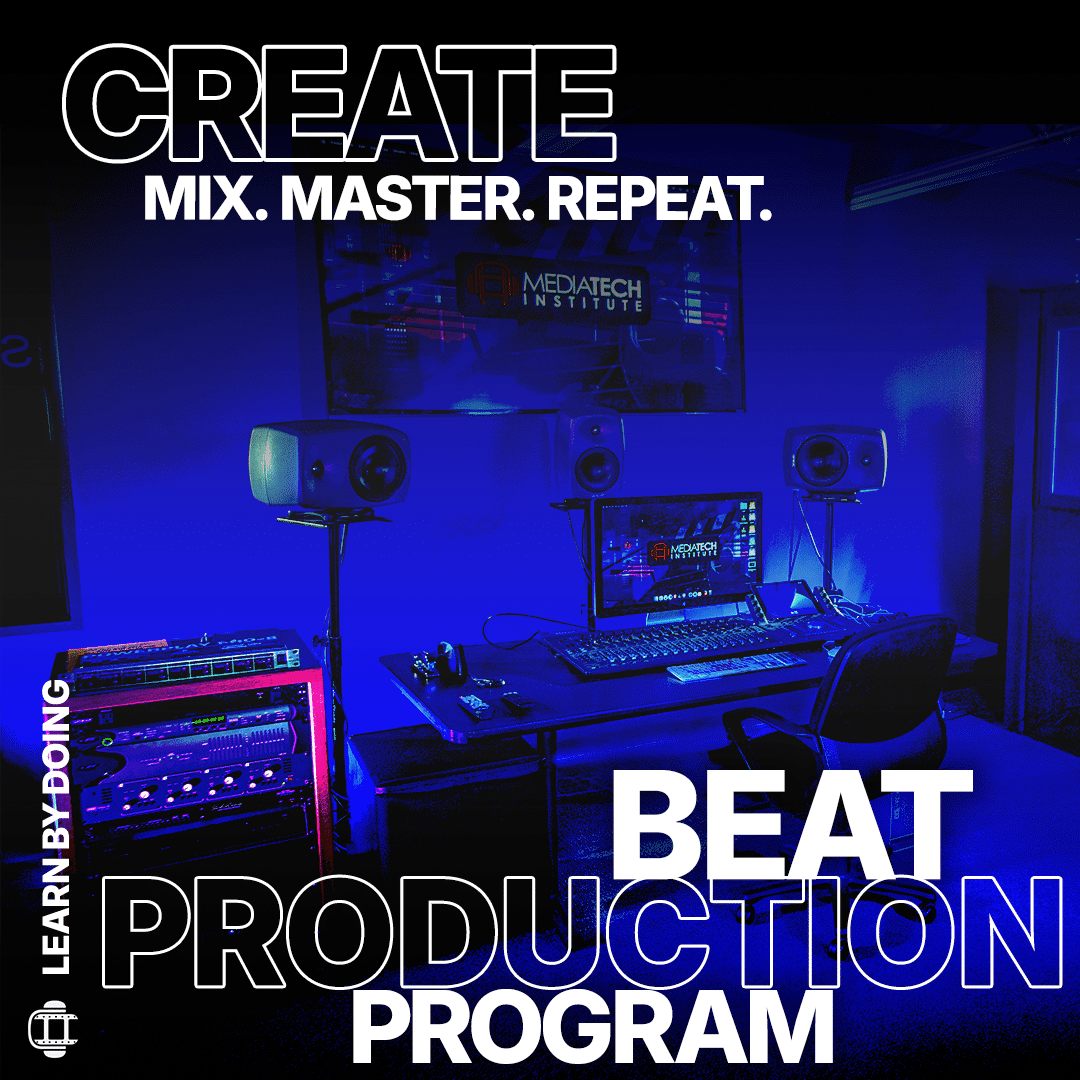 CREATE
MIX. MASTER. REPEAT.

MEDIATECH INSTITUTE

MEDIATECH INSTITUTE

LEARN BY DOING

BEAT
PRODUCTION
PROGRAM